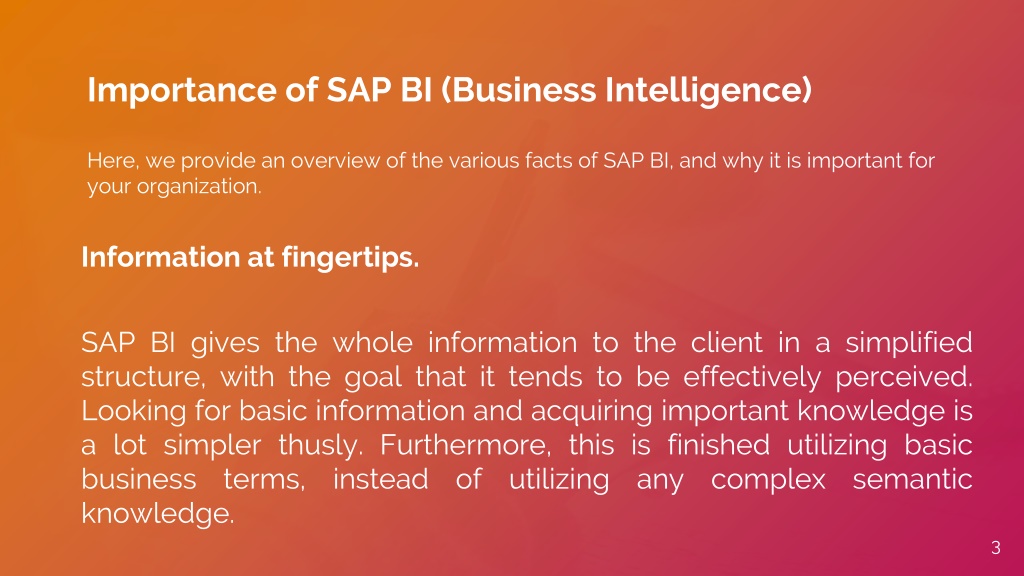 Importance of SAP BI (Business Intelligence)

Here, we provide an overview of the various facts of SAP BI, and why it is important for your organization.

Information at fingertips.

SAP BI gives the whole information to the client in a simplified structure, with the goal that it tends to be effectively perceived. Looking for basic information and acquiring important knowledge is a lot simpler thusly. Furthermore, this is finished utilizing basic business terms, instead of utilizing any complex semantic knowledge.

3